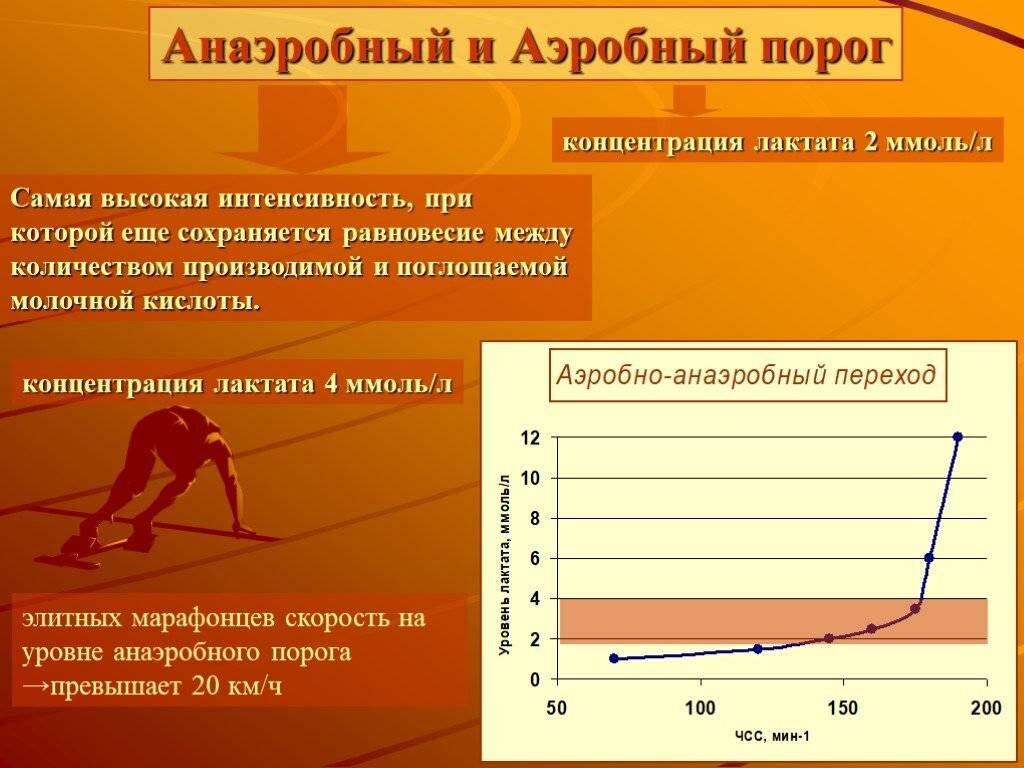 Анаэробный и Аэробный порог

концентрация лактата 2 ммоль/л

Самая высокая интенсивность, при которой еще сохраняется равновесие между количеством производимой и поглощаемой молочной кислоты.

концентрация лактата 4 ммоль/л

элитных марафонцев скорость на уровне анаэробного порога →превышает 20 км/ч

Аэробно-анаэробный переход

Уровень лактата, ммоль/л

12
10
8
6
4
2
0

50
100
150
200

ЧСС, мин-1